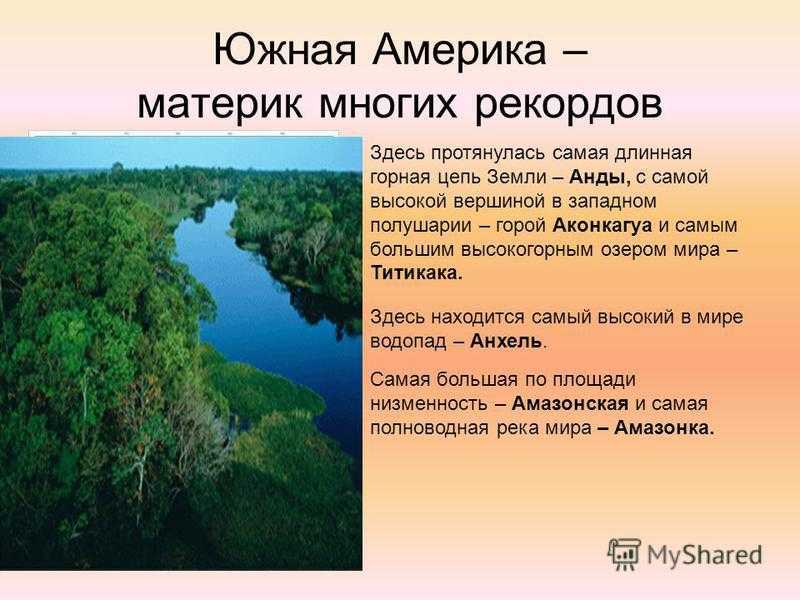 Южная Америка –
материк многих рекордов

Здесь протянулась самая длинная горная цепь Земли – Анды, с самой высокой вершиной в западном полушарии – горой Аконкагуа и самым большим высокогорным озером мира – Титикака.

Здесь находится самый высокий в мире водопад – Анхель.

Самая большая по площади низменность – Амазонская и самая полноводная река мира – Амазонка.

MyShared